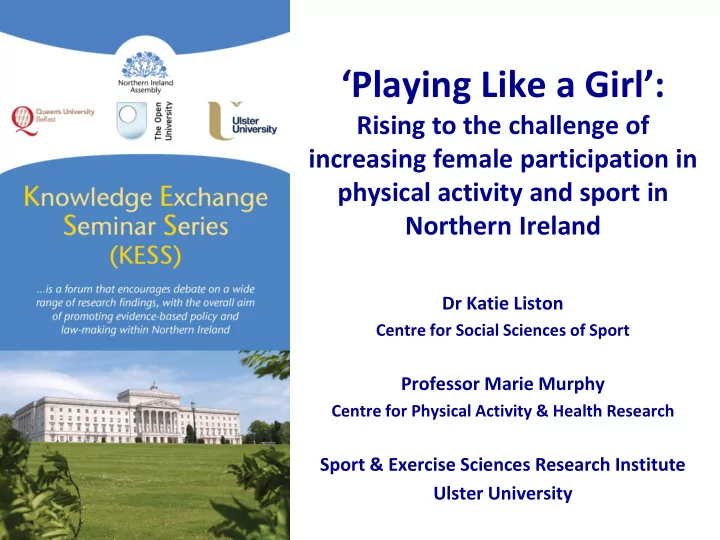 Northern Ireland Assembly

Queen's University Belfast

The Open University

Ulster University

Knowledge Exchange Seminar Series (KESS)

...is a forum that encourages debate on a wide range of research findings, with the overall aim of promoting evidence-based policy and law-making within Northern Ireland

'Playing Like a Girl': Rising to the challenge of increasing female participation in physical activity and sport in Northern Ireland

Dr Katie Liston
Centre for Social Sciences of Sport

Professor Marie Murphy
Centre for Physical Activity & Health Research

Sport & Exercise Sciences Research Institute
Ulster University